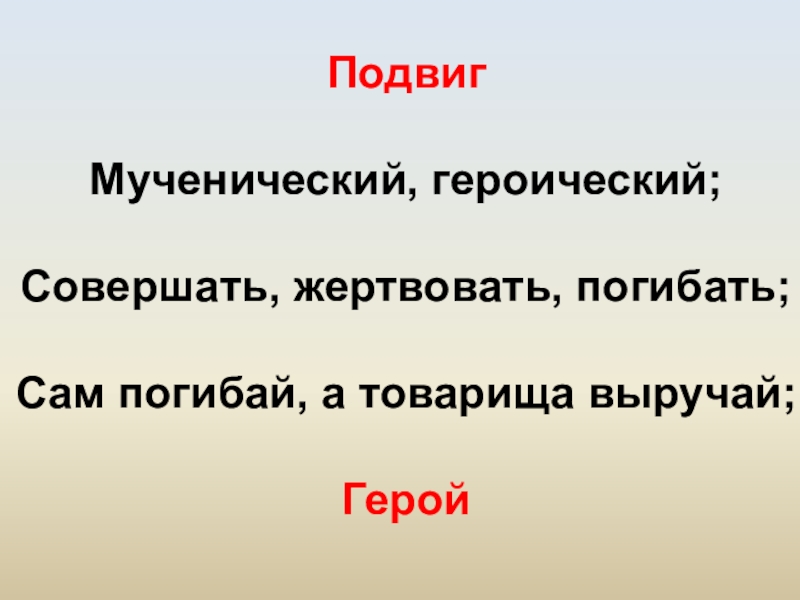 Подвиг

Мученический, героический;

Совершать, жертвовать, погибать;

Сам погибай, а товарища выручай;

Герой